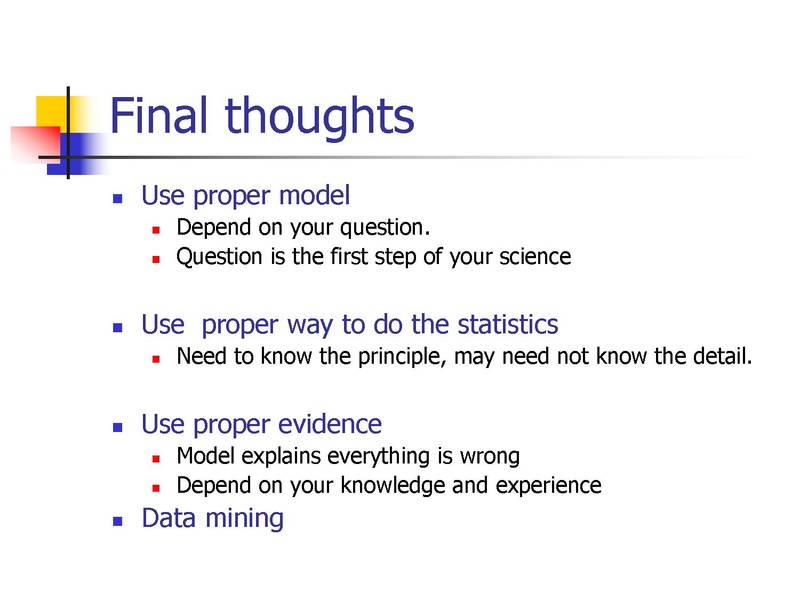 Final thoughts

- Use proper model
  - Depend on your question.
  - Question is the first step of your science

- Use proper way to do the statistics
  - Need to know the principle, may need not know the detail.

- Use proper evidence
  - Model explains everything is wrong
  - Depend on your knowledge and experience
- Data mining